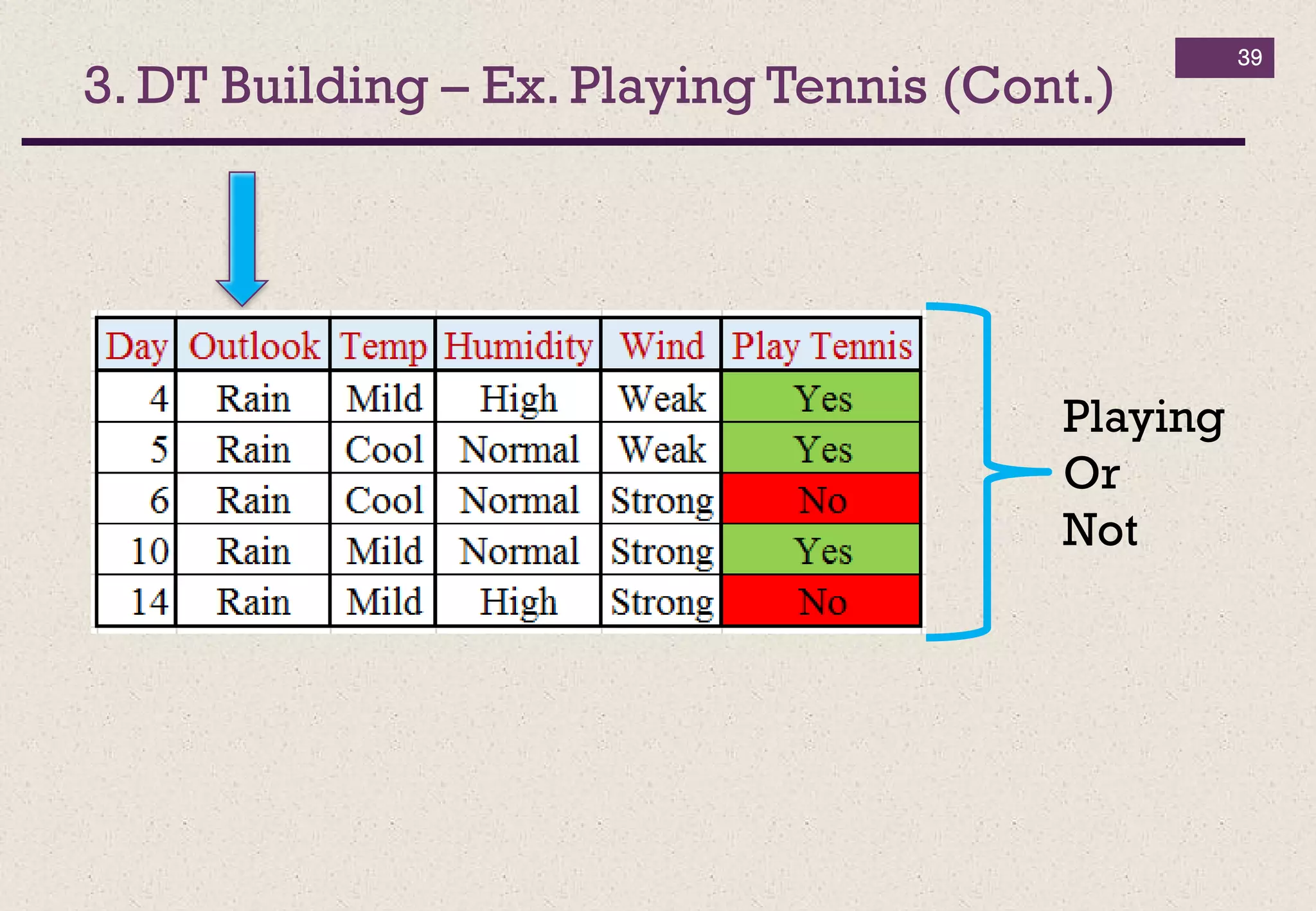 39

3. DT Building – Ex. Playing Tennis (Cont.)

| Day | Outlook | Temp | Humidity | Wind | Play Tennis |
|---|---|---|---|---|---|
| 4 | Rain | Mild | High | Weak | Yes |
| 5 | Rain | Cool | Normal | Weak | Yes |
| 6 | Rain | Cool | Normal | Strong | No |
| 10 | Rain | Mild | Normal | Strong | Yes |
| 14 | Rain | Mild | High | Strong | No |

Playing Or Not